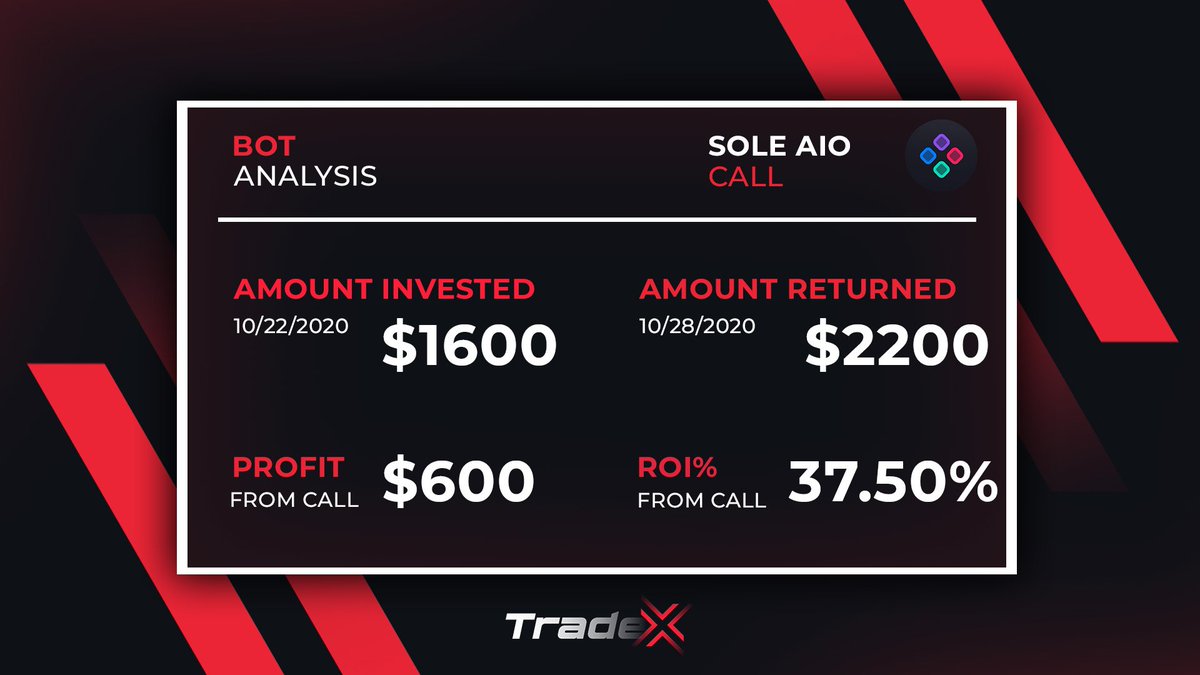 BOT
ANALYSIS

SOLE AIO
CALL

AMOUNT INVESTED
10/22/2020 $1600

AMOUNT RETURNED
10/28/2020 $2200

PROFIT
FROM CALL $600

ROI%
FROM CALL 37.50%

TradeX